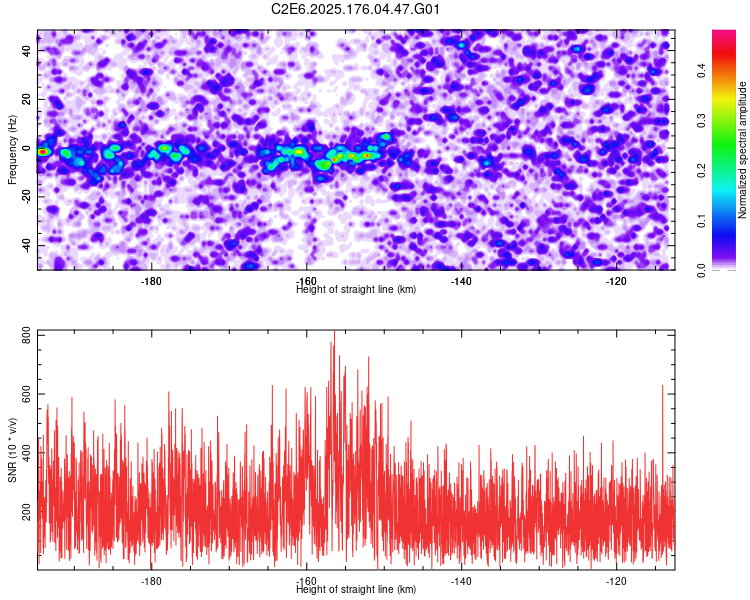 C2E6.2025.176.04.47.G01

Frequency (Hz)
40
20
0
-20
-40
-180
-160
-140
-120
Height of straight line (km)

Normalized spectral amplitude
0.0
0.1
0.2
0.3
0.4

SNR (10 * v/v)
800
600
400
200
-180
-160
-140
-120
Height of straight line (km)